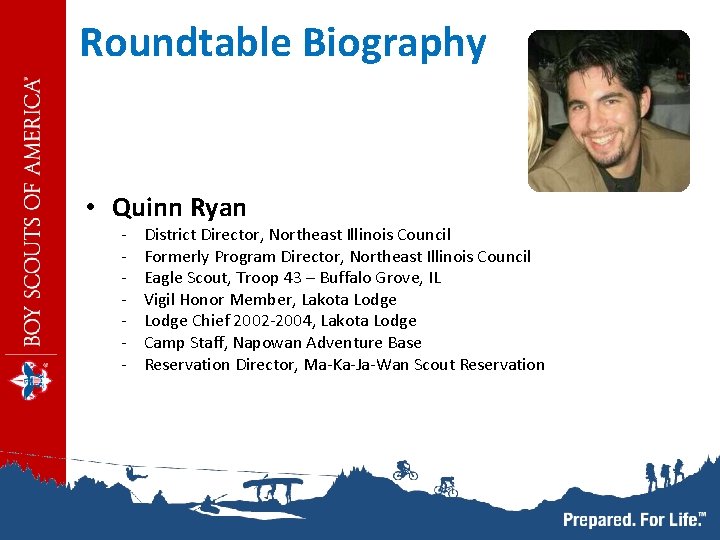 BOY SCOUTS OF AMERICA®

Roundtable Biography

• Quinn Ryan
- District Director, Northeast Illinois Council
- Formerly Program Director, Northeast Illinois Council
- Eagle Scout, Troop 43 – Buffalo Grove, IL
- Vigil Honor Member, Lakota Lodge
- Lodge Chief 2002-2004, Lakota Lodge
- Camp Staff, Napowan Adventure Base
- Reservation Director, Ma-Ka-Ja-Wan Scout Reservation

Prepared. For Life.™